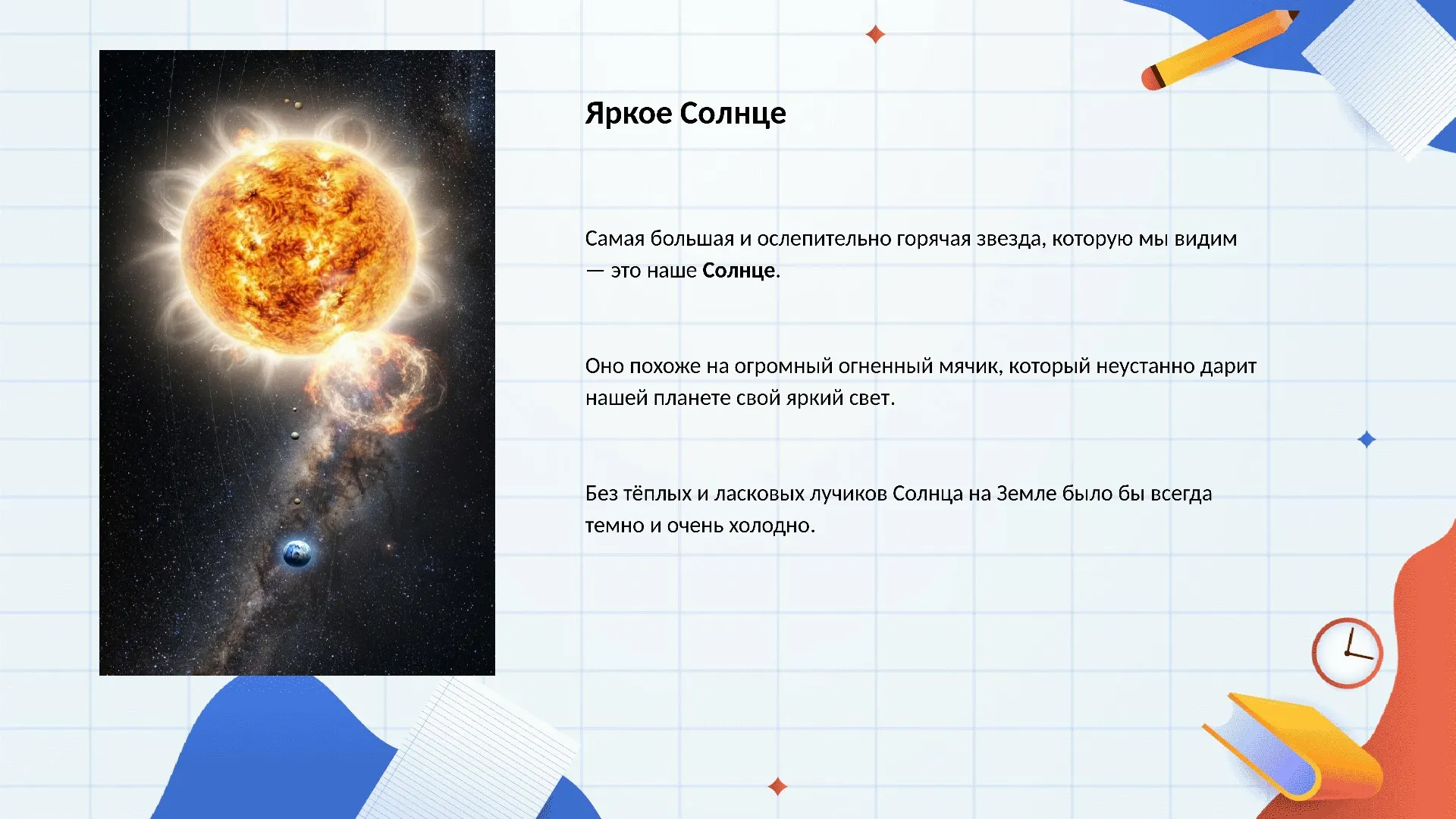 Яркое Солнце

Самая большая и ослепительно горячая звезда, которую мы видим — это наше Солнце.

Оно похоже на огромный огненный мячик, который неустанно дарит нашей планете свой яркий свет.

Без тёплых и ласковых лучиков Солнца на Земле было бы всегда темно и очень холодно.